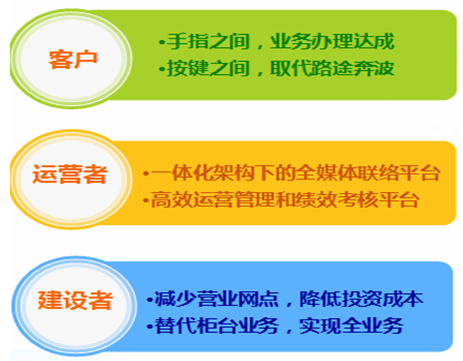 客户

•手指之间，业务办理达成
•按键之间，取代路途奔波

运营者

•一体化架构下的全媒体联络平台
•高效运营管理和绩效考核平台

建设者

•减少营业网点，降低投资成本
•替代柜台业务，实现全业务